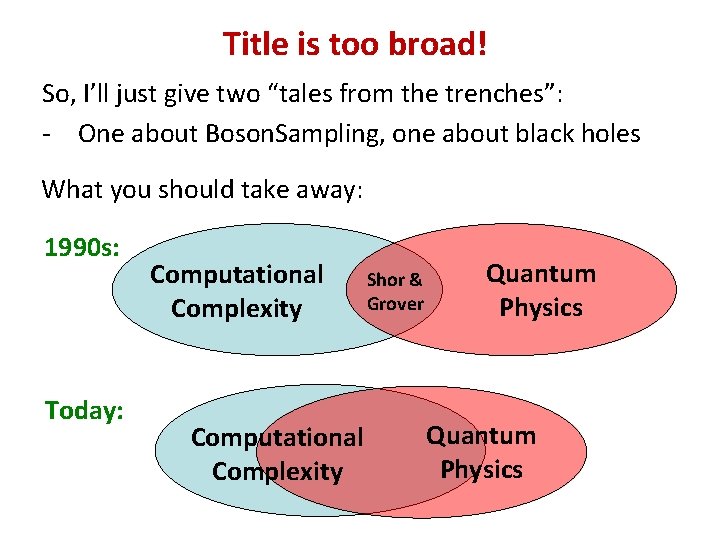 Title is too broad!

So, I'll just give two "tales from the trenches":

- One about BosonSampling, one about black holes

What you should take away:

1990s:

Computational Complexity

Shor & Grover

Quantum Physics

Today:

Computational Complexity

Quantum Physics